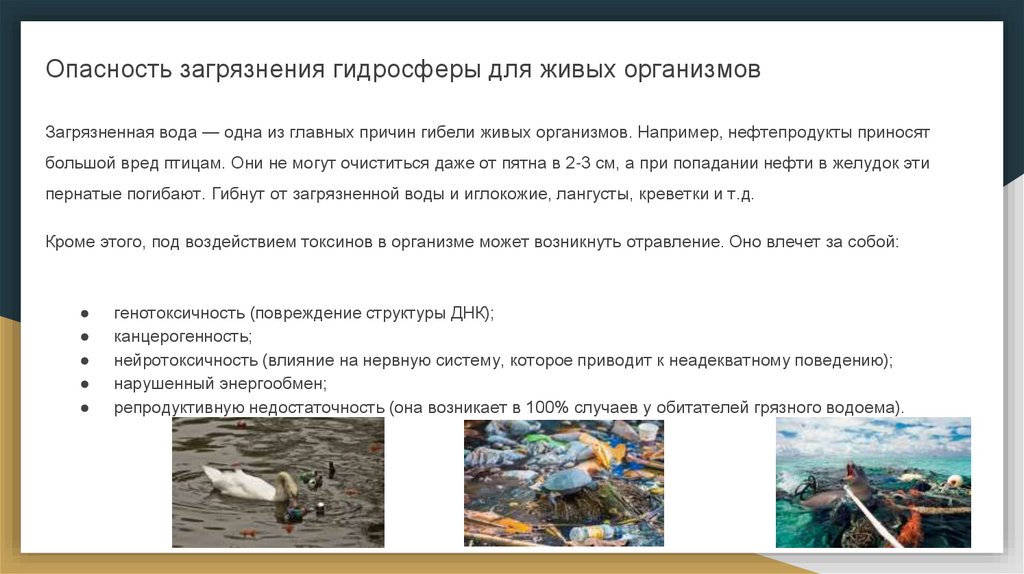 Опасность загрязнения гидросферы для живых организмов

Загрязненная вода — одна из главных причин гибели живых организмов. Например, нефтепродукты приносят большой вред птицам. Они не могут очиститься даже от пятна в 2-3 см, а при попадании нефти в желудок эти пернатые погибают. Гибнут от загрязненной воды и иглокожие, лангусты, креветки и т.д.

Кроме этого, под воздействием токсинов в организме может возникнуть отравление. Оно влечет за собой:

● генотоксичность (повреждение структуры ДНК);
● канцерогенность;
● нейротоксичность (влияние на нервную систему, которое приводит к неадекватному поведению);
● нарушенный энергообмен;
● репродуктивную недостаточность (она возникает в 100% случаев у обитателей грязного водоема).